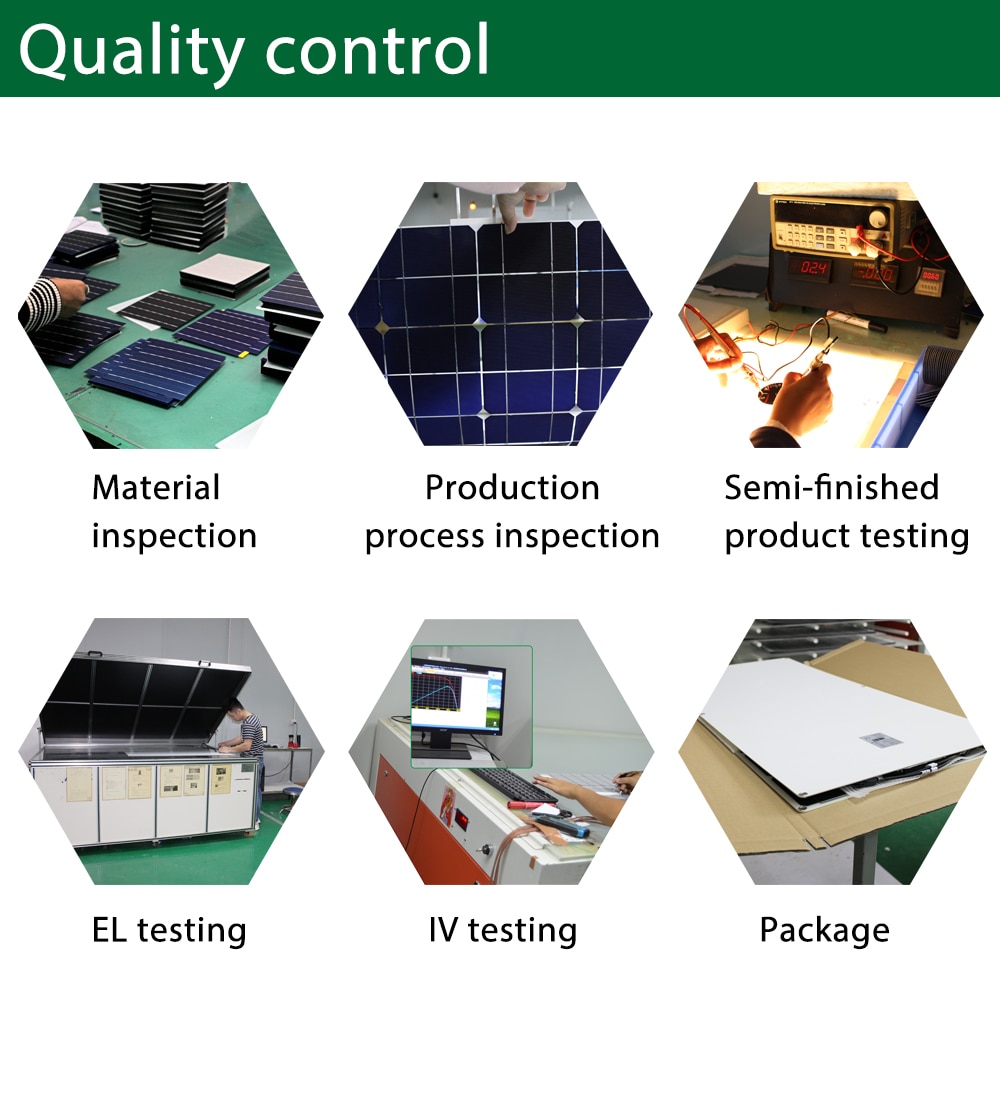 Quality control

Material inspection

Production process inspection

Semi-finished product testing

EL testing

IV testing

Package